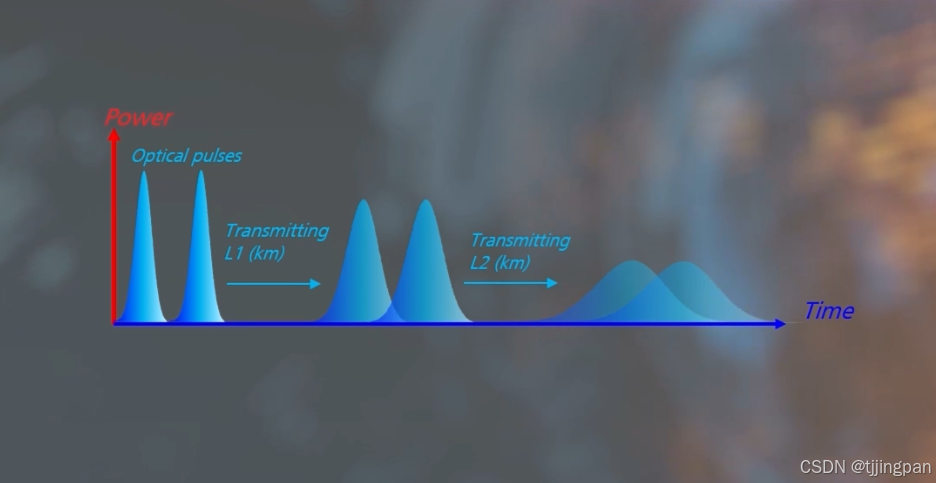 Power

Optical pulses

Transmitting L1 (km)

Transmitting L2 (km)

Time

CSDN @tjjingpan